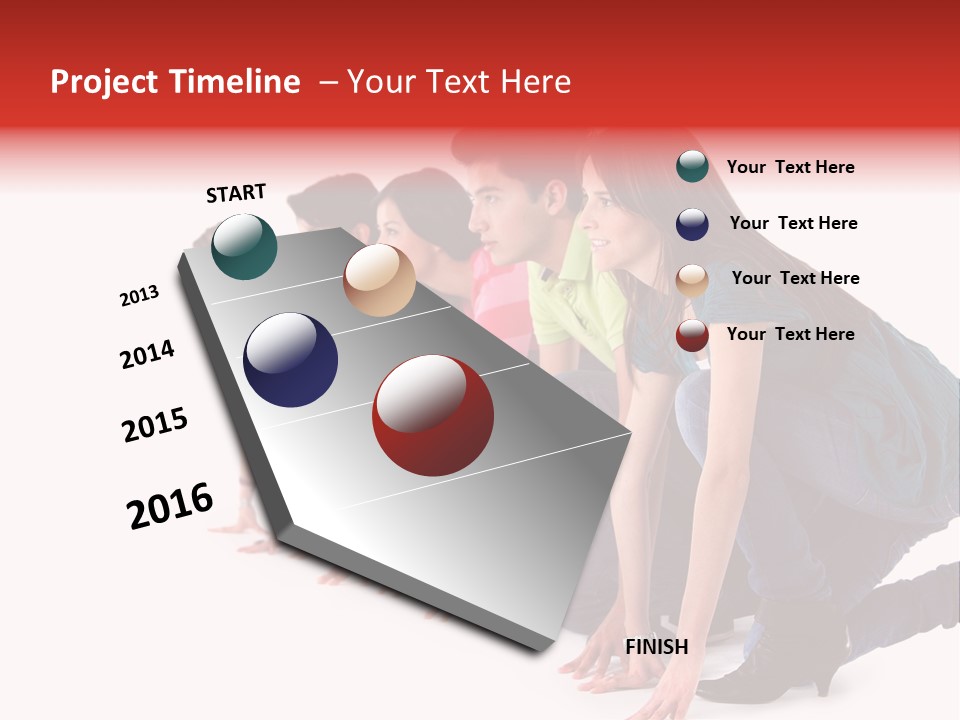 Project Timeline – Your Text Here

START

2013

2014

2015

2016

FINISH

Your Text Here

Your Text Here

Your Text Here

Your Text Here